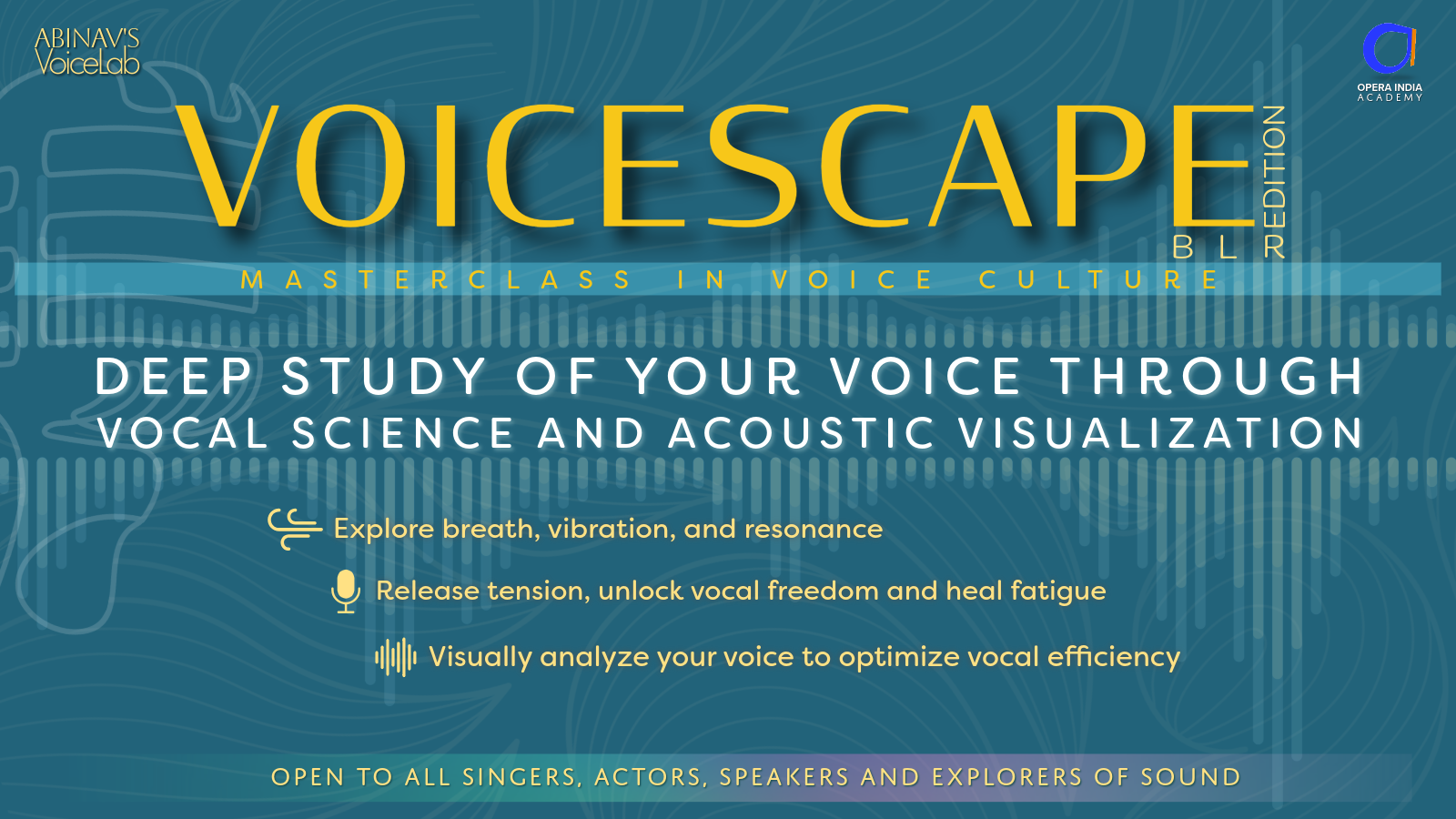 ABINAV'S VoiceLab

OPERA INDIA ACADEMY

VOICESCAPE

BLR EDITION

MASTERCLASS IN VOICE CULTURE

DEEP STUDY OF YOUR VOICE THROUGH VOCAL SCIENCE AND ACOUSTIC VISUALIZATION

Explore breath, vibration, and resonance

Release tension, unlock vocal freedom and heal fatigue

Visually analyze your voice to optimize vocal efficiency

OPEN TO ALL SINGERS, ACTORS, SPEAKERS AND EXPLORERS OF SOUND